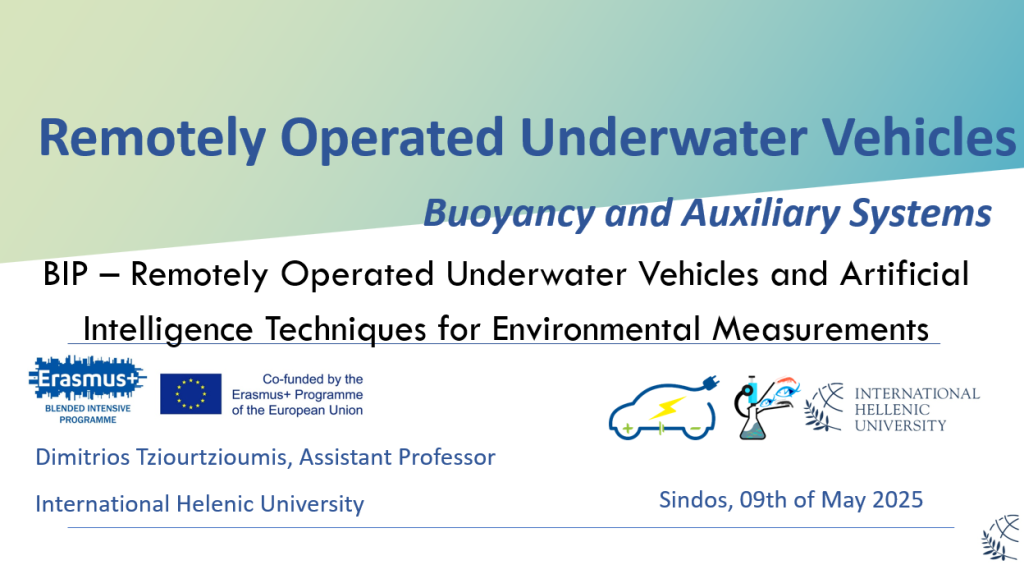 Remotely Operated Underwater Vehicles

Buoyancy and Auxiliary Systems

BIP – Remotely Operated Underwater Vehicles and Artificial Intelligence Techniques for Environmental Measurements

Erasmus+
BLENDED INTENSIVE PROGRAMME

Co-funded by the Erasmus+ Programme of the European Union

INTERNATIONAL HELLENIC UNIVERSITY

Dimitrios Tziourtzioumis, Assistant Professor

International Helenic University

Sindos, 09th of May 2025